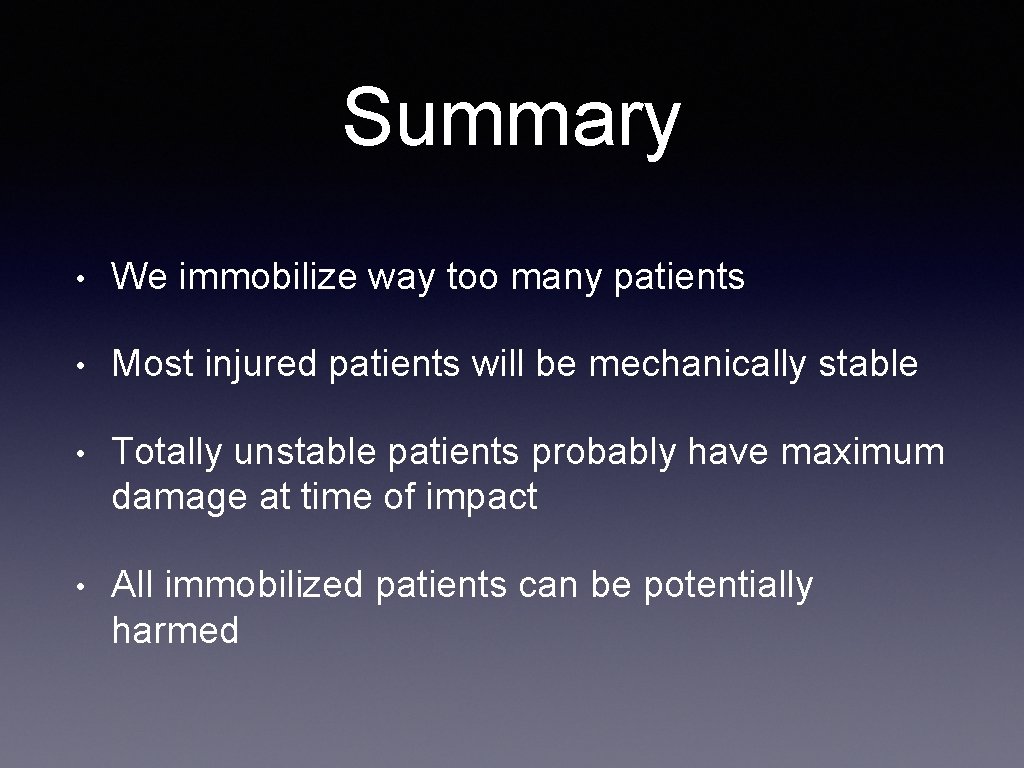 Summary

• We immobilize way too many patients

• Most injured patients will be mechanically stable

• Totally unstable patients probably have maximum damage at time of impact

• All immobilized patients can be potentially harmed